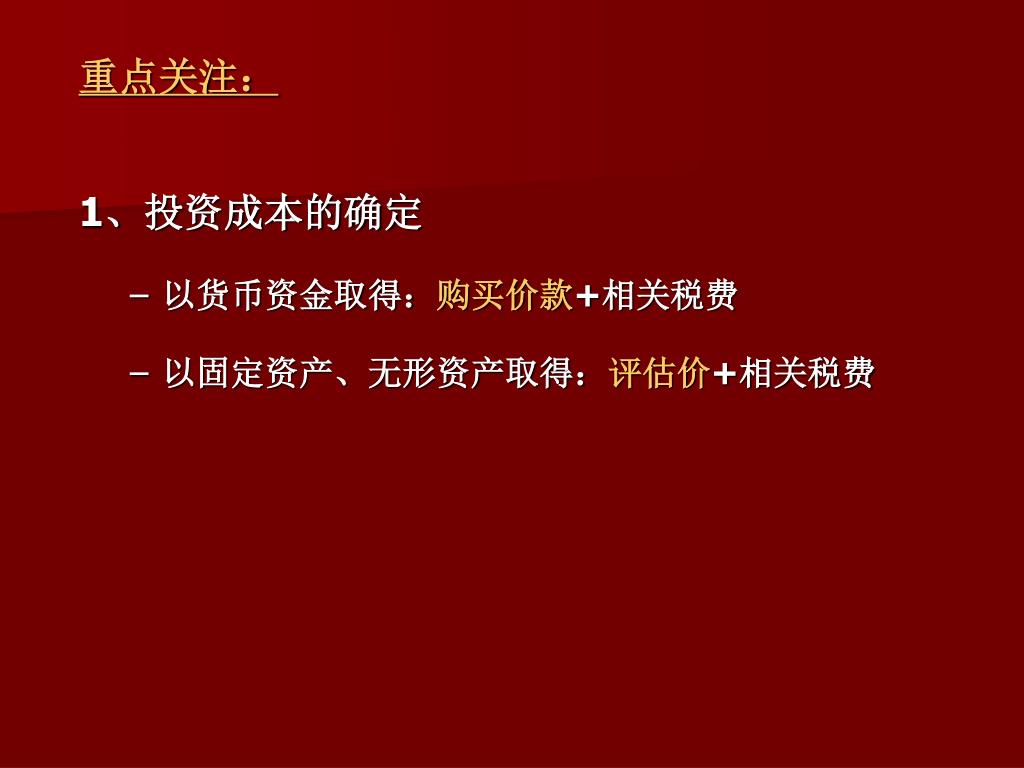 重点关注：

1、投资成本的确定

– 以货币资金取得：购买价款+相关税费

– 以固定资产、无形资产取得：评估价+相关税费